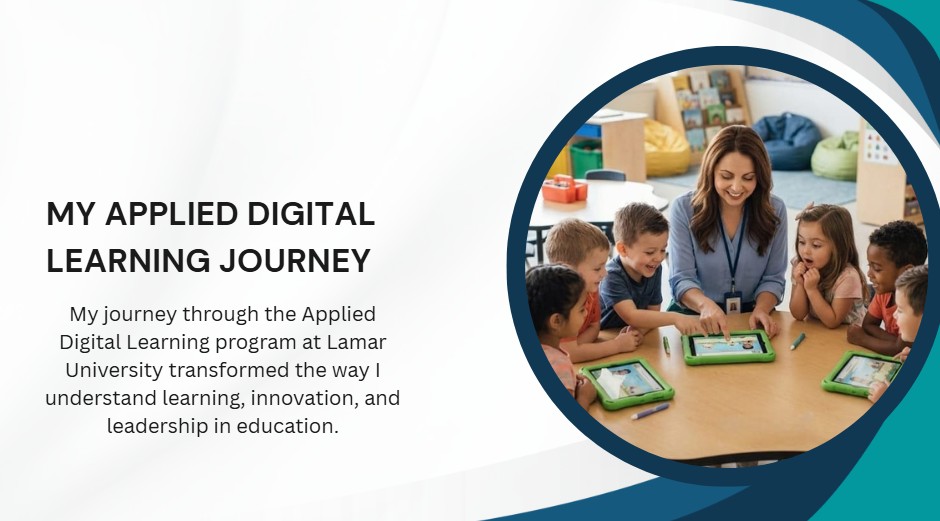 MY APPLIED DIGITAL LEARNING JOURNEY

My journey through the Applied Digital Learning program at Lamar University transformed the way I understand learning, innovation, and leadership in education.